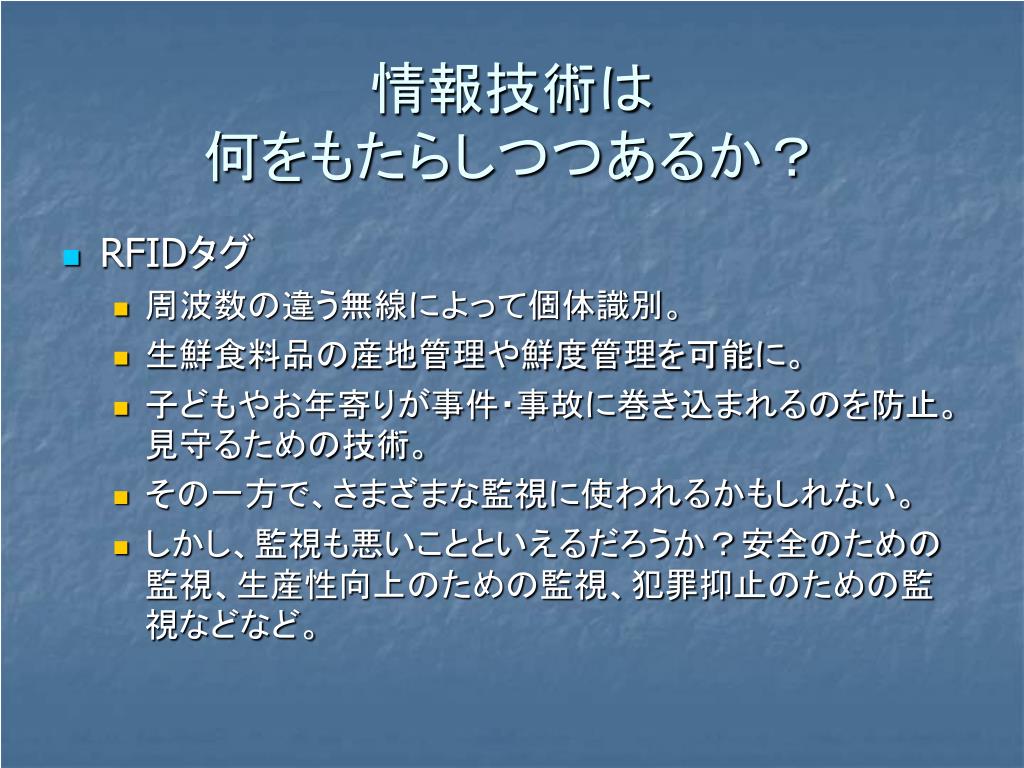 情報技術は
何をもたらしつつあるか？

RFIDタグ

周波数の違う無線によって個体識別。

生鮮食料品の産地管理や鮮度管理を可能に。

子どもやお年寄りが事件･事故に巻き込まれるのを防止。見守るための技術。

その一方で、さまざまな監視に使われるかもしれない。

しかし、監視も悪いことといえるだろうか？安全のための監視、生産性向上のための監視、犯罪抑止のための監視などなど。